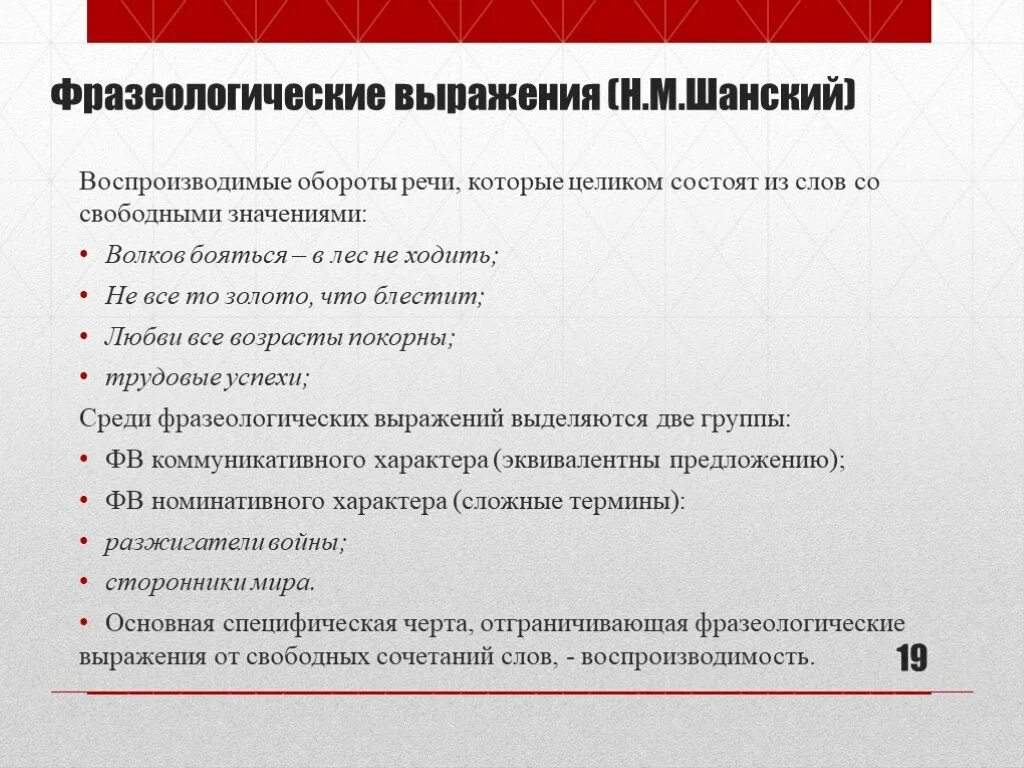 Фразеологические выражения (Н.М.Шанский)

Воспроизводимые обороты речи, которые целиком состоят из слов со свободными значениями:

• Волков бояться – в лес не ходить;
• Не все то золото, что блестит;
• Любви все возрасты покорны;
• трудовые успехи;

Среди фразеологических выражений выделяются две группы:

• ФВ коммуникативного характера (эквивалентны предложению);
• ФВ номинативного характера (сложные термины):
• разжигатели войны;
• сторонники мира.
• Основная специфическая черта, отграничивающая фразеологические выражения от свободных сочетаний слов, - воспроизводимость.

19